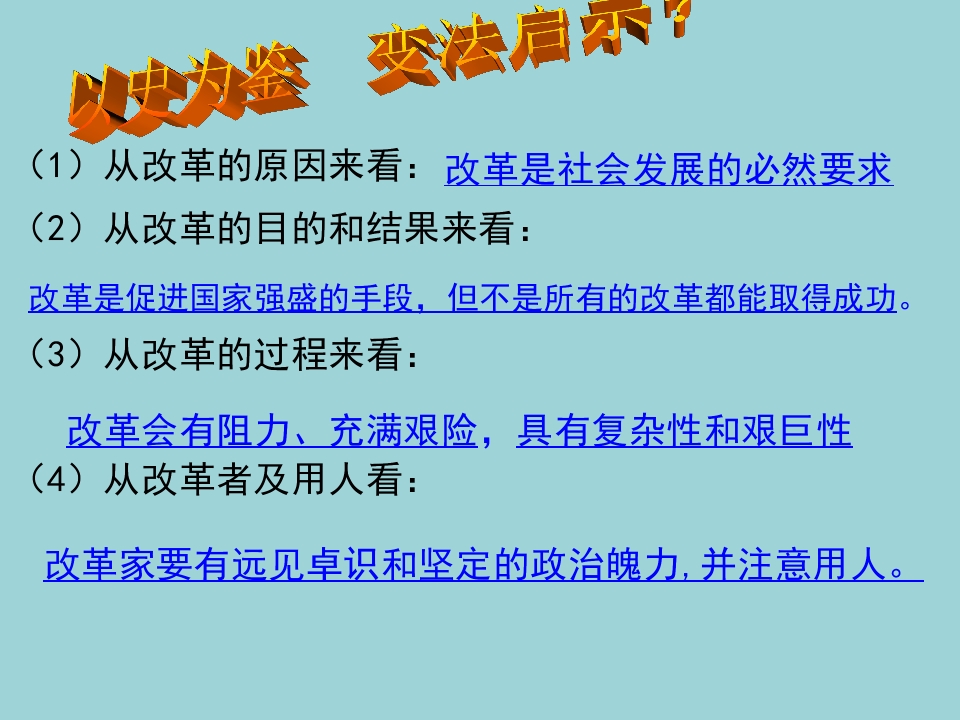 以史为鉴　变法启示？

（1）从改革的原因来看：改革是社会发展的必然要求

（2）从改革的目的和结果来看：

改革是促进国家强盛的手段，但不是所有的改革都能取得成功。

（3）从改革的过程来看：

改革会有阻力、充满艰险，具有复杂性和艰巨性

（4）从改革者及用人看：

改革家要有远见卓识和坚定的政治魄力，并注意用人。